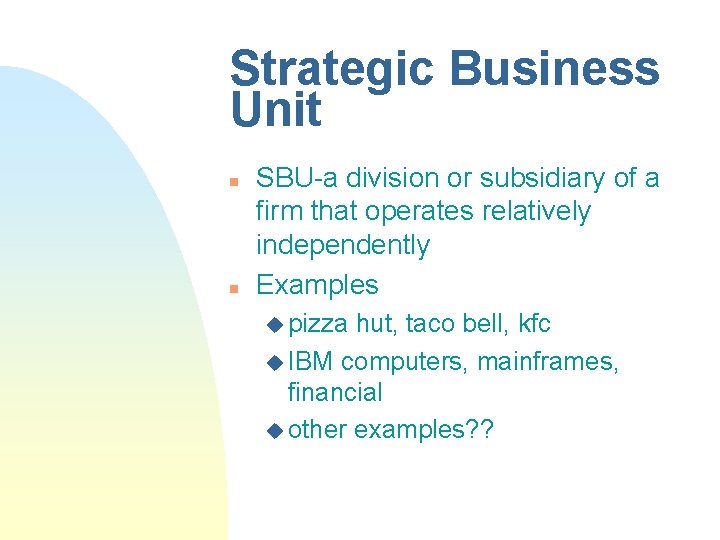 Strategic Business Unit

- SBU-a division or subsidiary of a firm that operates relatively independently
- Examples
  - pizza hut, taco bell, kfc
  - IBM computers, mainframes, financial
  - other examples??